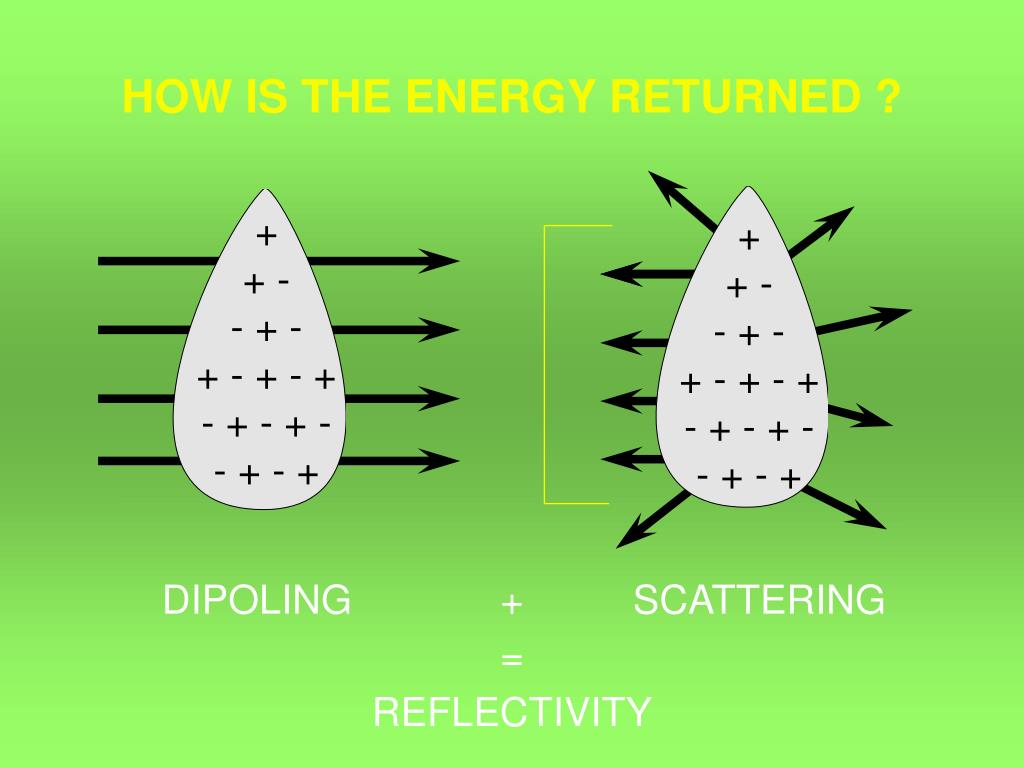 HOW IS THE ENERGY RETURNED ?

+
+ -
- + -
+ - + - +
- + - + -
- + - +

+
+ -
- + -
+ - + - +
- + - + -
- + - +

DIPOLING + SCATTERING
=
REFLECTIVITY